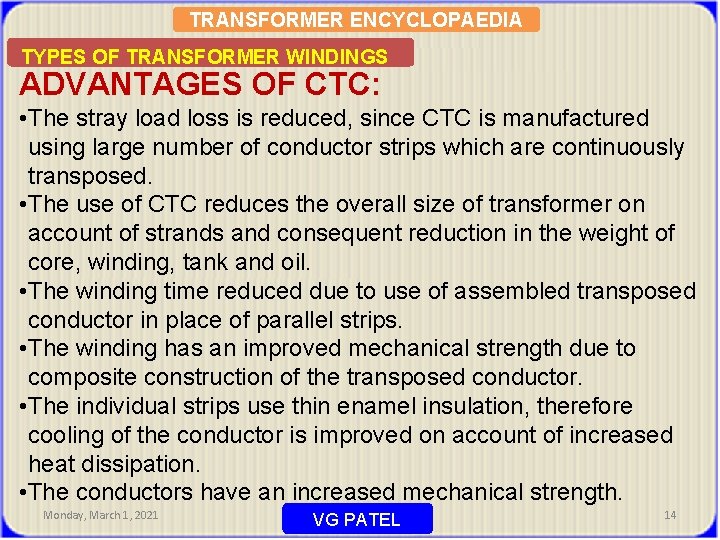 TRANSFORMER ENCYCLOPAEDIA

TYPES OF TRANSFORMER WINDINGS

ADVANTAGES OF CTC:

•The stray load loss is reduced, since CTC is manufactured using large number of conductor strips which are continuously transposed.

•The use of CTC reduces the overall size of transformer on account of strands and consequent reduction in the weight of core, winding, tank and oil.

•The winding time reduced due to use of assembled transposed conductor in place of parallel strips.

•The winding has an improved mechanical strength due to composite construction of the transposed conductor.

•The individual strips use thin enamel insulation, therefore cooling of the conductor is improved on account of increased heat dissipation.

•The conductors have an increased mechanical strength.

Monday, March 1, 2021

VG PATEL

14